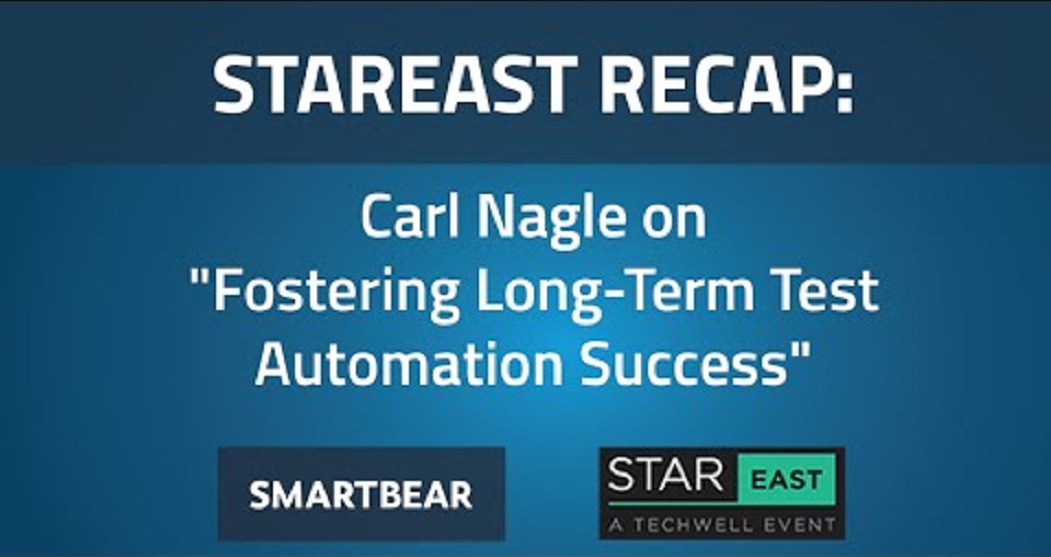 STAREAST RECAP:

Carl Nagle on "Fostering Long-Term Test Automation Success"

SMARTBEAR

STAR EAST
A TECHWELL EVENT